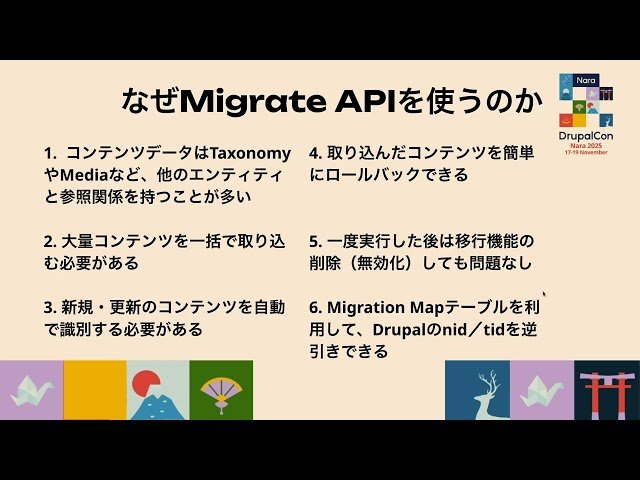 なぜMigrate APIを使うのか

Nara
DrupalCon
Nara 2025
17-19 November

1. コンテンツデータはTaxonomyやMediaなど、他のエンティティと参照関係を持つことが多い

2. 大量コンテンツを一括で取り込む必要がある

3. 新規・更新のコンテンツを自動で識別する必要がある

4. 取り込んだコンテンツを簡単にロールバックできる

5. 一度実行した後は移行機能の削除（無効化）しても問題なし

6. Migration Mapテーブルを利用して、Drupalのnid／tidを逆引きできる